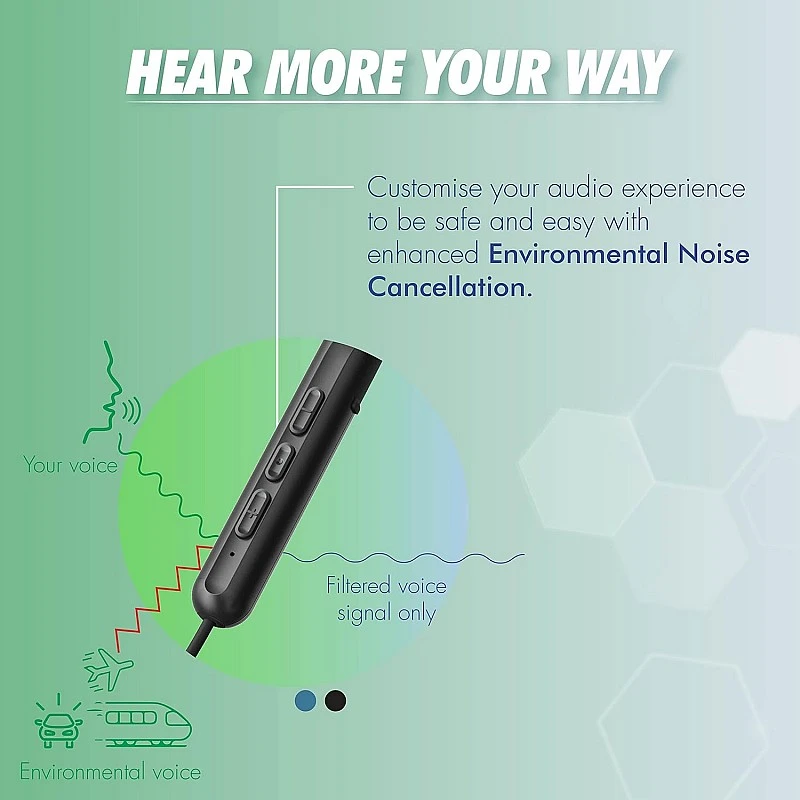 HEAR MORE YOUR WAY

Customise your audio experience to be safe and easy with enhanced Environmental Noise Cancellation.

Your voice

Filtered voice signal only

Environmental voice